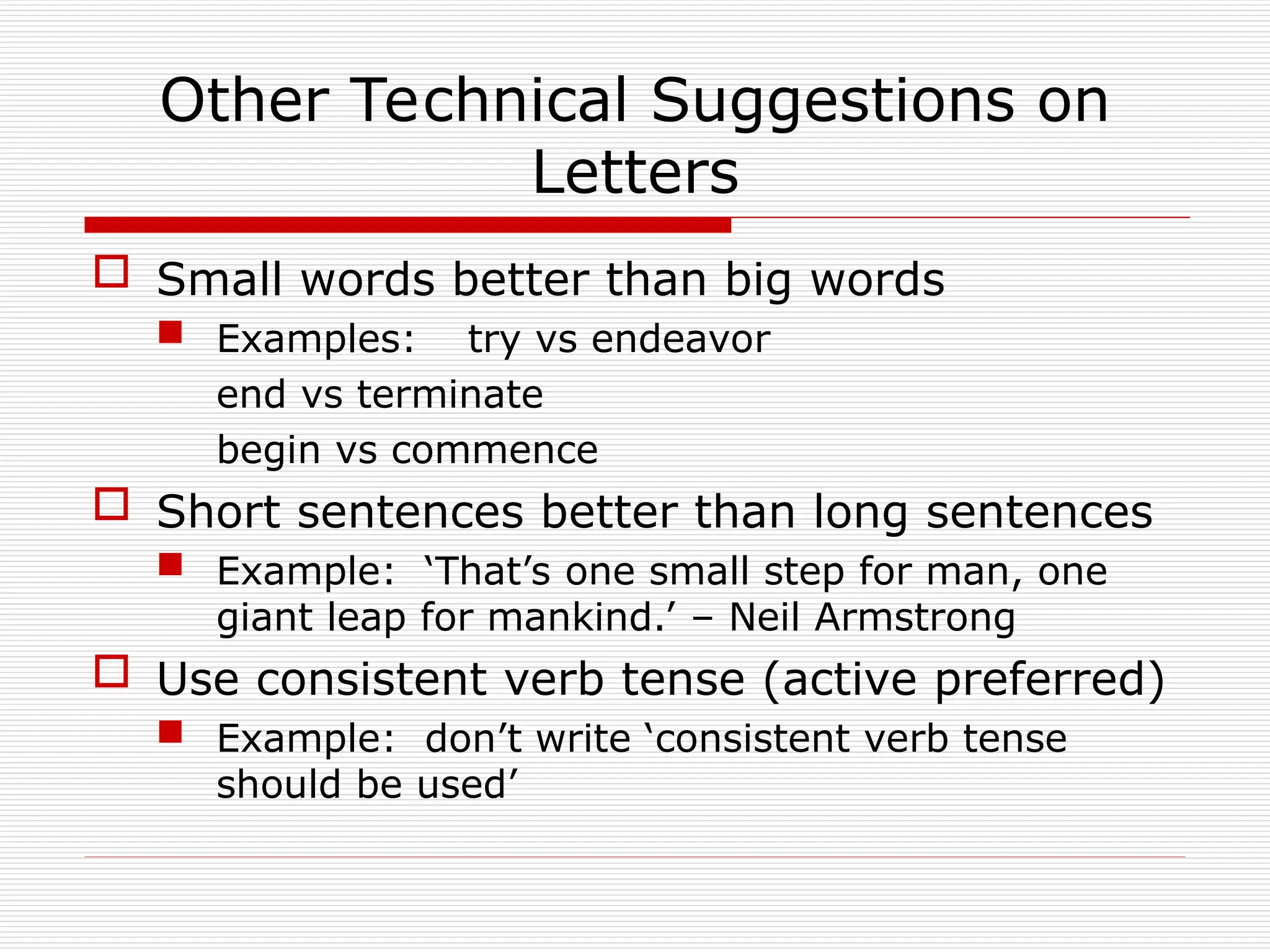 Other Technical Suggestions on Letters

Small words better than big words

Examples: try vs endeavor

end vs terminate

begin vs commence

Short sentences better than long sentences

Example: ‘That’s one small step for man, one giant leap for mankind.’ – Neil Armstrong

Use consistent verb tense (active preferred)

Example: don’t write ‘consistent verb tense should be used’